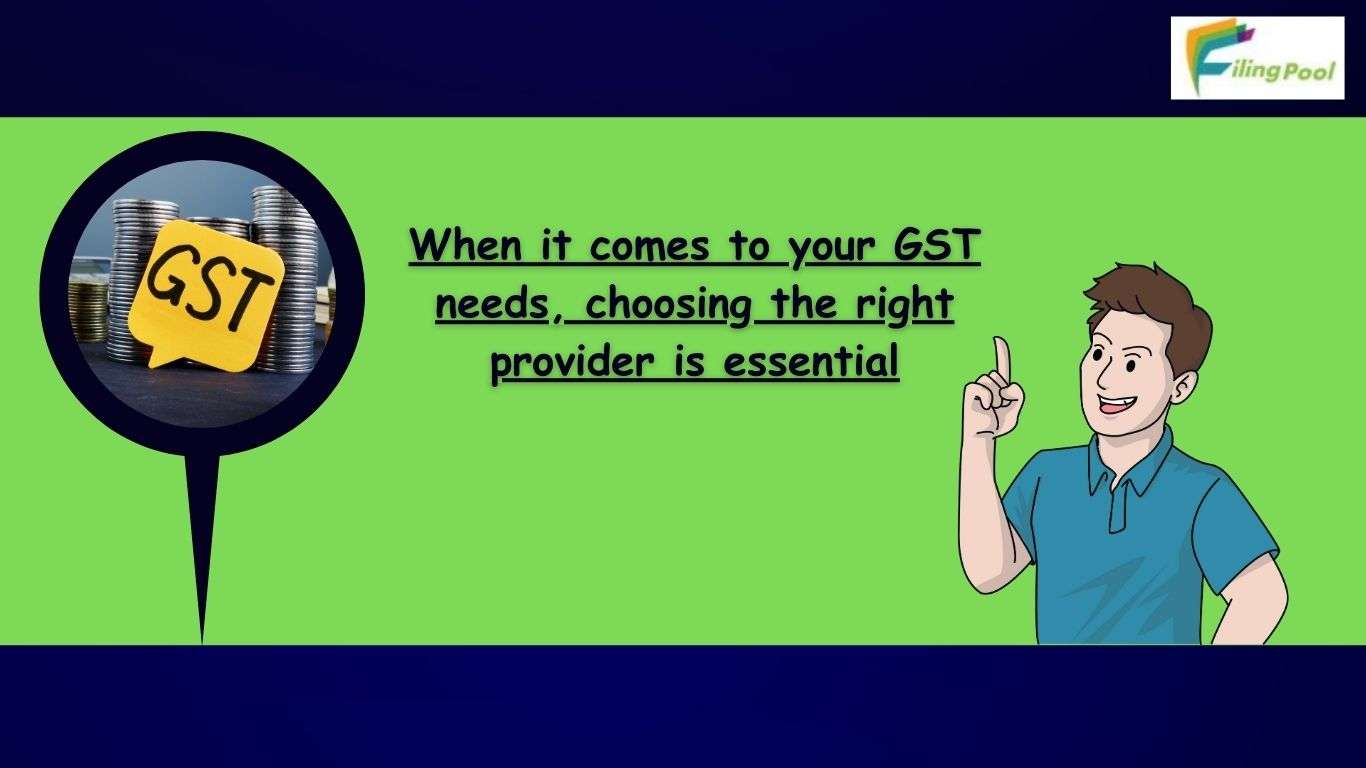 FilingPool

GST

When it comes to your GST needs, choosing the right provider is essential